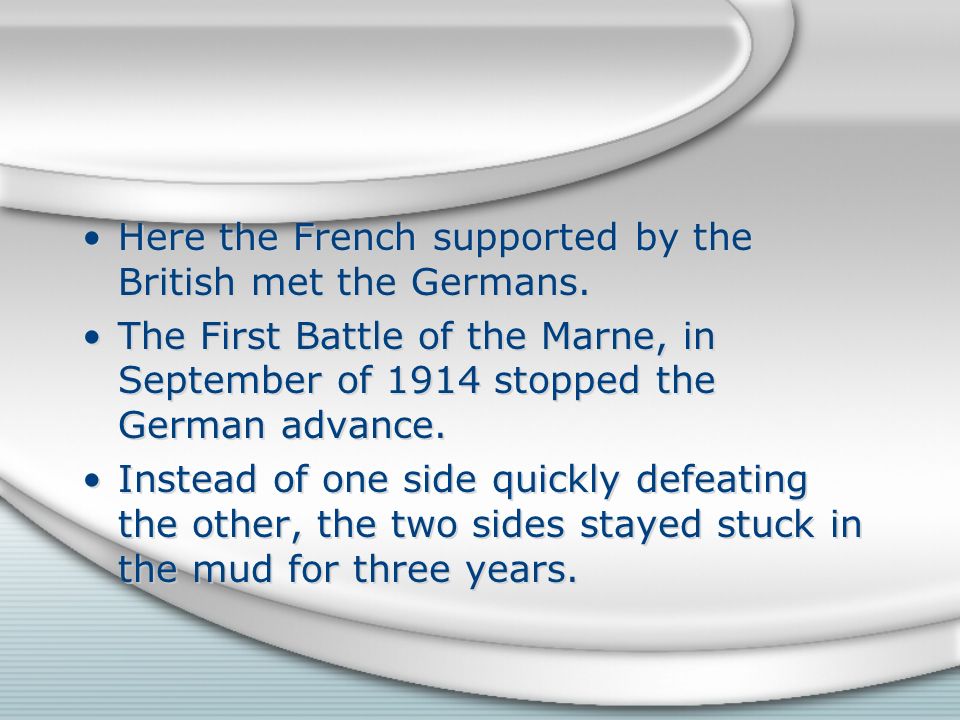 • Here the French supported by the British met the Germans.
• The First Battle of the Marne, in September of 1914 stopped the German advance.
• Instead of one side quickly defeating the other, the two sides stayed stuck in the mud for three years.